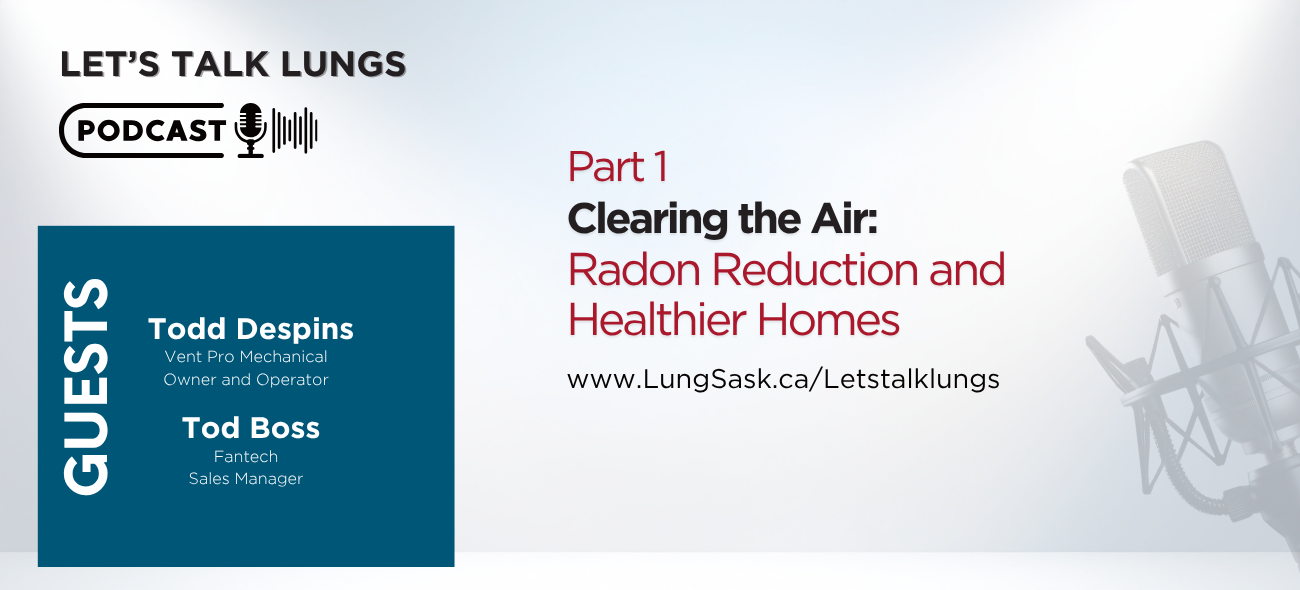 LET'S TALK LUNGS

PODCAST

GUESTS

Todd Despins
Vent Pro Mechanical
Owner and Operator

Tod Boss
Fantech
Sales Manager

Part 1
Clearing the Air:
Radon Reduction and Healthier Homes

www.LungSask.ca/Letstalklungs